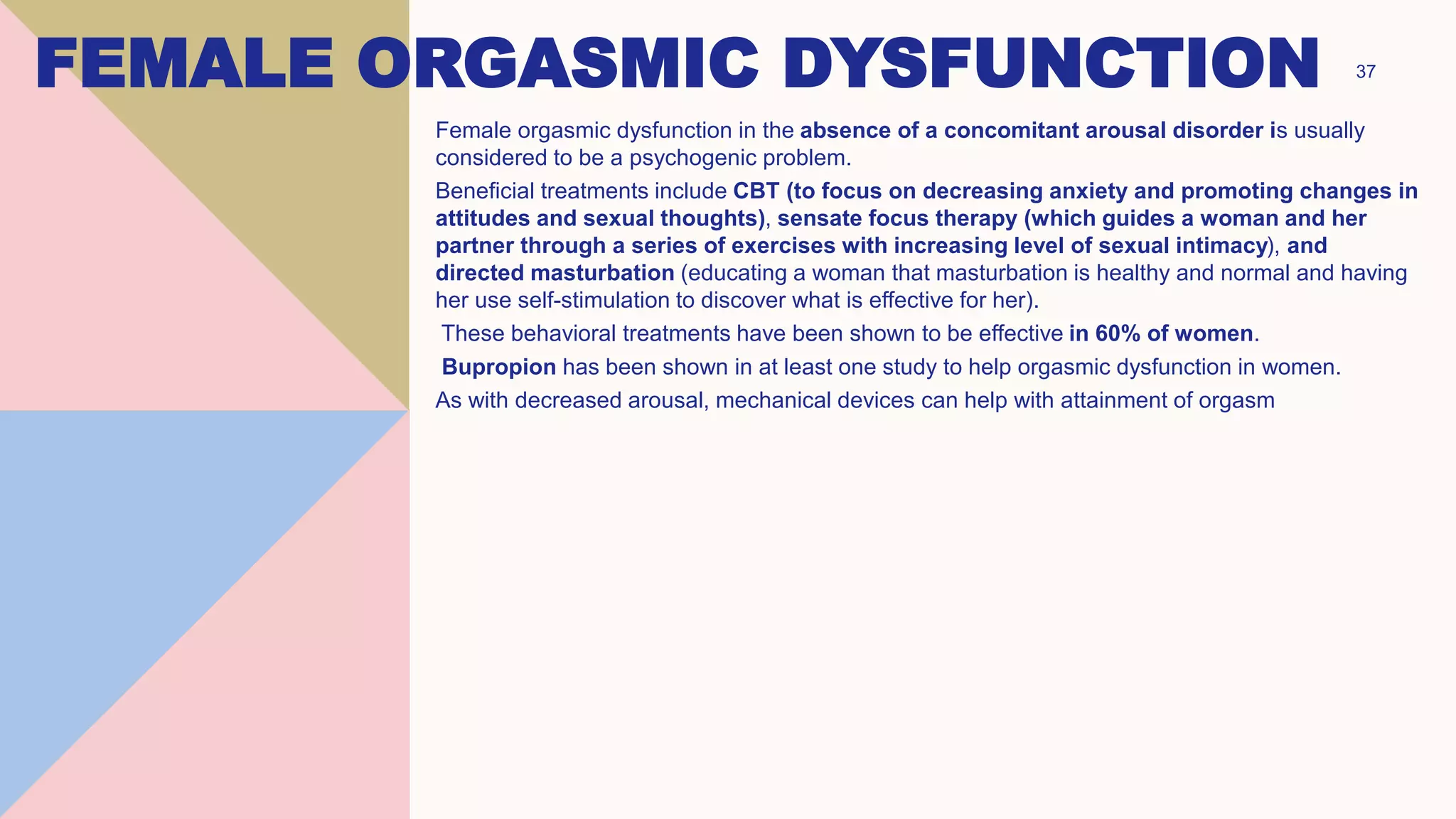 FEMALE ORGASMIC DYSFUNCTION

37

Female orgasmic dysfunction in the absence of a concomitant arousal disorder is usually considered to be a psychogenic problem.

Beneficial treatments include CBT (to focus on decreasing anxiety and promoting changes in attitudes and sexual thoughts), sensate focus therapy (which guides a woman and her partner through a series of exercises with increasing level of sexual intimacy), and directed masturbation (educating a woman that masturbation is healthy and normal and having her use self-stimulation to discover what is effective for her).

These behavioral treatments have been shown to be effective in 60% of women.

Bupropion has been shown in at least one study to help orgasmic dysfunction in women.

As with decreased arousal, mechanical devices can help with attainment of orgasm